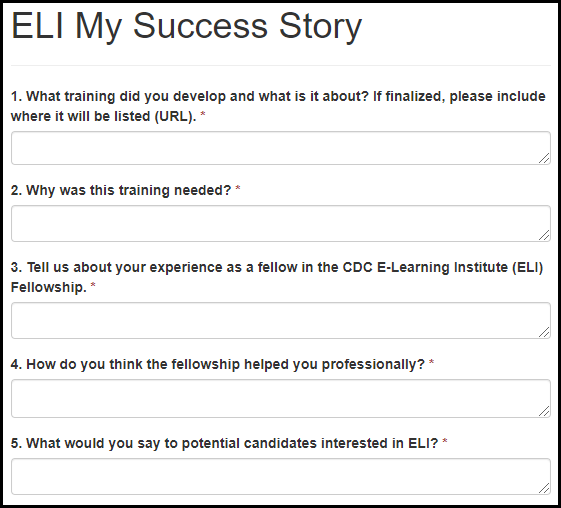 ELI My Success Story

1. What training did you develop and what is it about? If finalized, please include where it will be listed (URL). *

2. Why was this training needed? *

3. Tell us about your experience as a fellow in the CDC E-Learning Institute (ELI) Fellowship. *

4. How do you think the fellowship helped you professionally? *

5. What would you say to potential candidates interested in ELI? *